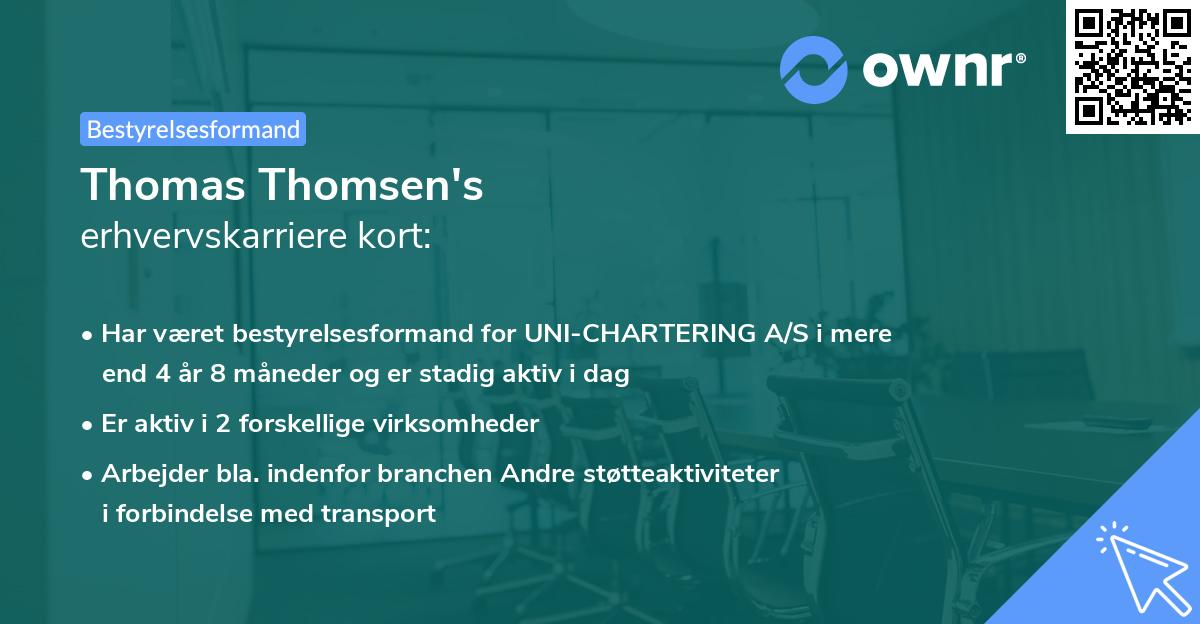 ownr®

Bestyrelsesformand

Thomas Thomsen's
erhvervskarriere kort:

• Har været bestyrelsesformand for UNI-CHARTERING A/S i mere end 4 år 8 måneder og er stadig aktiv i dag

• Er aktiv i 2 forskellige virksomheder

• Arbejder bla. indenfor branchen Andre støtteaktiviteter i forbindelse med transport